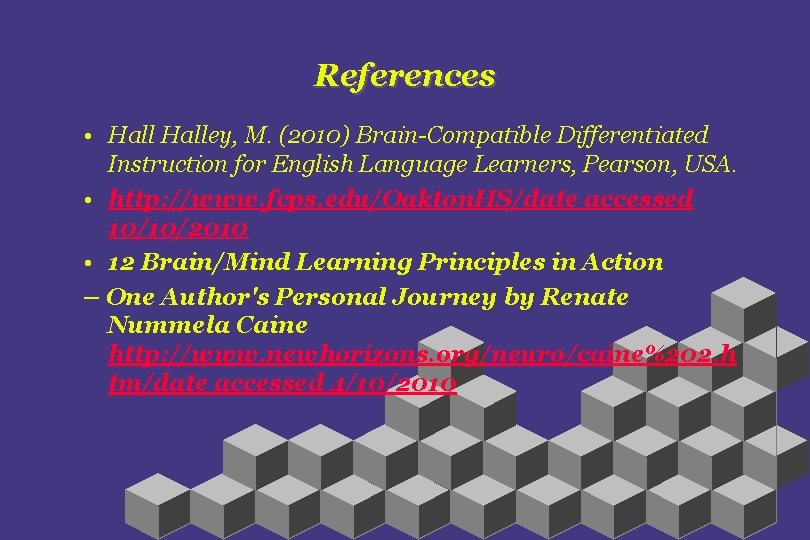 References

• Hall Halley, M. (2010) Brain-Compatible Differentiated Instruction for English Language Learners, Pearson, USA.

• http://www.fcps.edu/OaktonHS/date accessed 10/10/2010

• 12 Brain/Mind Learning Principles in Action

– One Author's Personal Journey by Renate Nummela Caine http://www.newhorizons.org/neuro/caine%202.htm/date accessed 4/10/2010